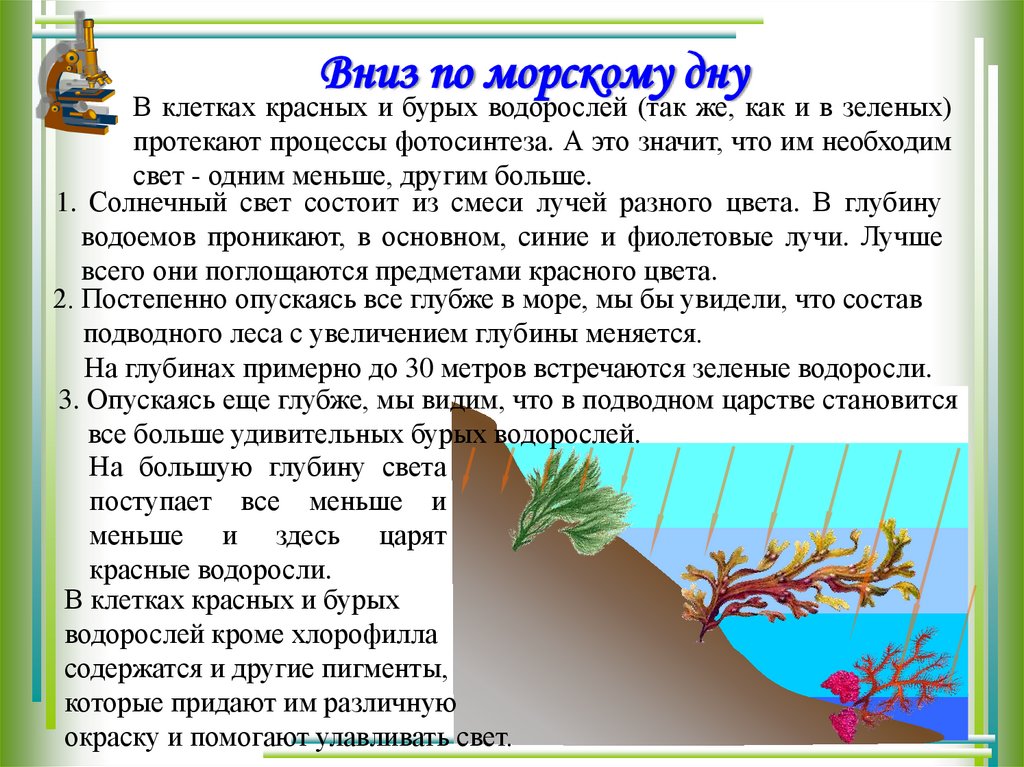 Вниз по морскому дну

В клетках красных и бурых водорослей (так же, как и в зеленых) протекают процессы фотосинтеза. А это значит, что им необходим свет - одним меньше, другим больше.

1. Солнечный свет состоит из смеси лучей разного цвета. В глубину водоемов проникают, в основном, синие и фиолетовые лучи. Лучше всего они поглощаются предметами красного цвета.

2. Постепенно опускаясь все глубже в море, мы бы увидели, что состав подводного леса с увеличением глубины меняется.

На глубинах примерно до 30 метров встречаются зеленые водоросли.

3. Опускаясь еще глубже, мы видим, что в подводном царстве становится все больше удивительных бурых водорослей.

На большую глубину света поступает все меньше и меньше и здесь царят красные водоросли.

В клетках красных и бурых водорослей кроме хлорофилла содержатся и другие пигменты, которые придают им различную окраску и помогают улавливать свет.